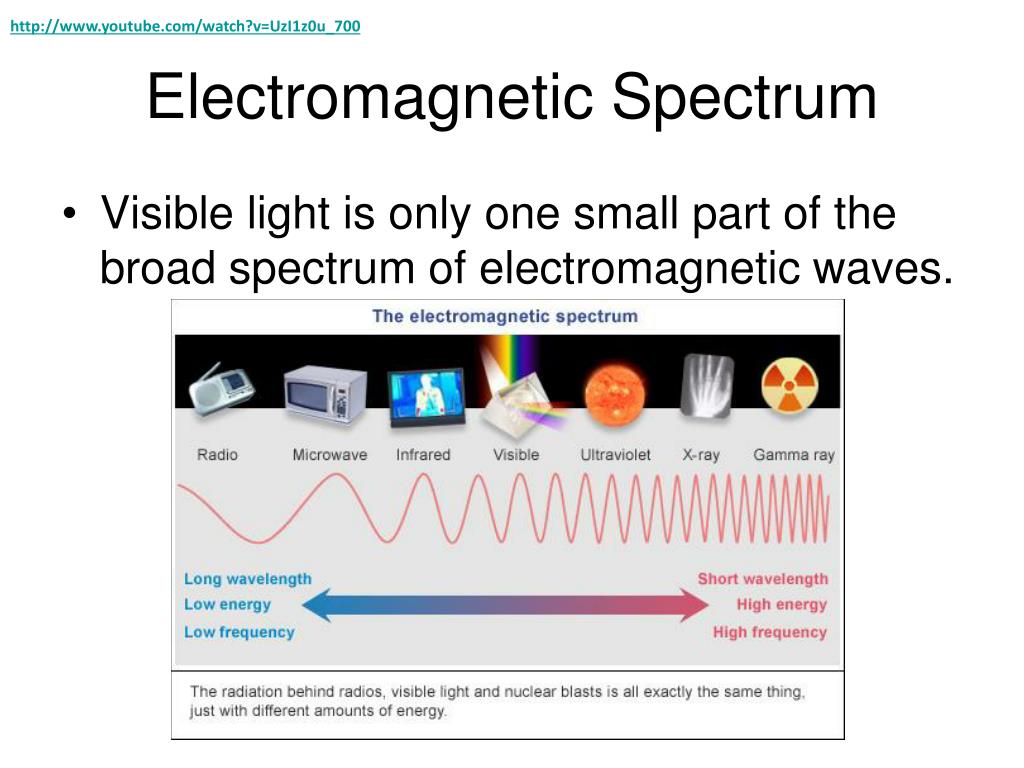 http://www.youtube.com/watch?v=UzI1z0u_700

Electromagnetic Spectrum

• Visible light is only one small part of the broad spectrum of electromagnetic waves.

The electromagnetic spectrum

Radio Microwave Infrared Visible Ultraviolet X-ray Gamma ray

Long wavelength
Low energy
Low frequency

Short wavelength
High energy
High frequency

The radiation behind radios, visible light and nuclear blasts is all exactly the same thing, just with different amounts of energy.